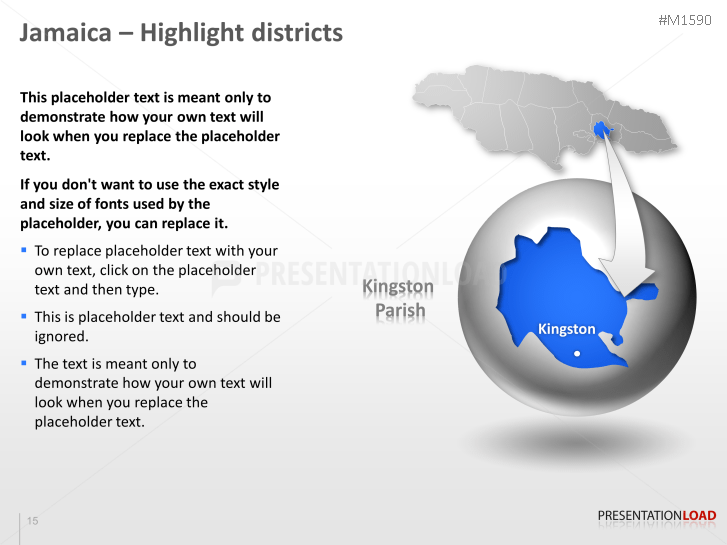 Jamaica – Highlight districts

#M1590

This placeholder text is meant only to demonstrate how your own text will look when you replace the placeholder text.

If you don't want to use the exact style and size of fonts used by the placeholder, you can replace it.

- To replace placeholder text with your own text, click on the placeholder text and then type.
- This is placeholder text and should be ignored.
- The text is meant only to demonstrate how your own text will look when you replace the placeholder text.

PRESENTATIONLOAD

Kingston Parish

Kingston

15

PRESENTATIONLOAD